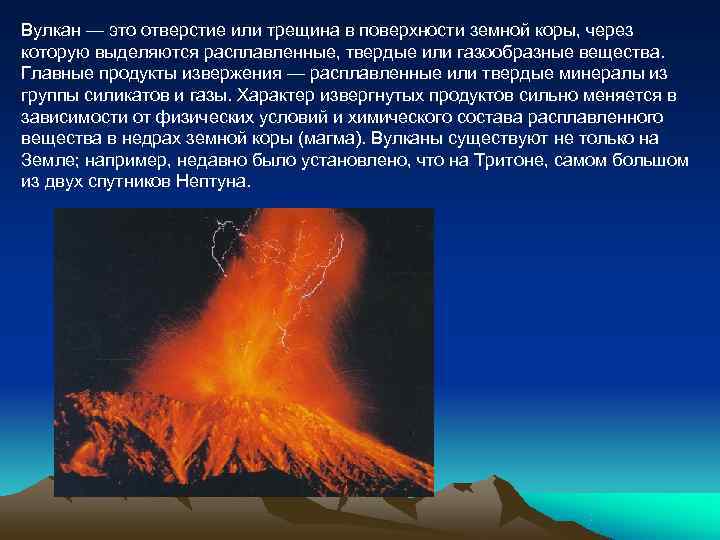 Вулкан — это отверстие или трещина в поверхности земной коры, через которую выделяются расплавленные, твердые или газообразные вещества. Главные продукты извержения — расплавленные или твердые минералы из группы силикатов и газы. Характер извергнутых продуктов сильно меняется в зависимости от физических условий и химического состава расплавленного вещества в недрах земной коры (магма). Вулканы существуют не только на Земле; например, недавно было установлено, что на Тритоне, самом большом из двух спутников Нептуна.